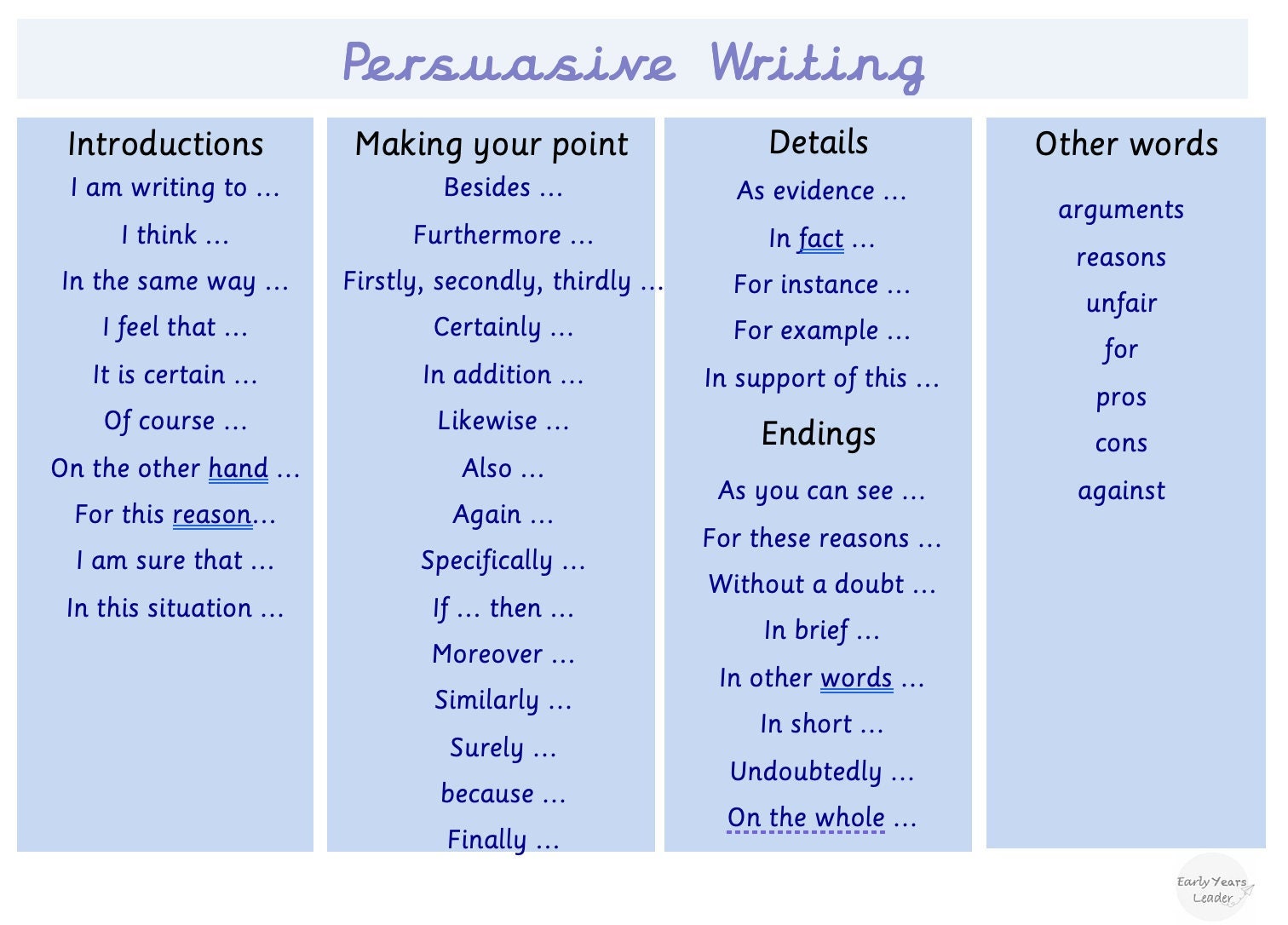 Persuasive Writing

Introductions
I am writing to …
I think …
In the same way …
I feel that …
It is certain …
Of course …
On the other hand …
For this reason…
I am sure that …
In this situation …

Making your point
Besides …
Furthermore …
Firstly, secondly, thirdly …
Certainly …
In addition …
Likewise …
Also …
Again …
Specifically …
If … then …
Moreover …
Similarly …
Surely …
because …
Finally …

Details
As evidence …
In fact …
For instance …
For example …
In support of this …

Endings
As you can see …
For these reasons …
Without a doubt …
In brief …
In other words …
In short …
Undoubtedly …
On the whole …

Other words
arguments
reasons
unfair
for
pros
cons
against

Early Years Leader